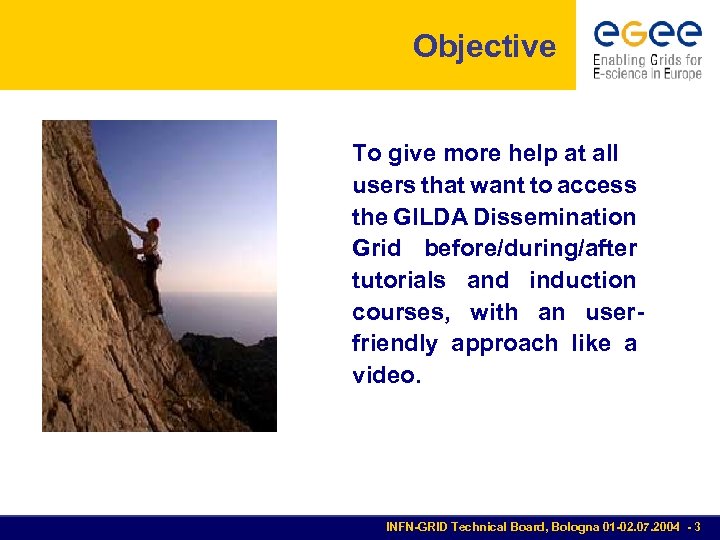 Objective

eGee
Enabling Grids for
E-science in Europe

To give more help at all users that want to access the GILDA Dissemination Grid before/during/after tutorials and induction courses, with an user-friendly approach like a video.

INFN-GRID Technical Board, Bologna 01-02.07.2004 - 3